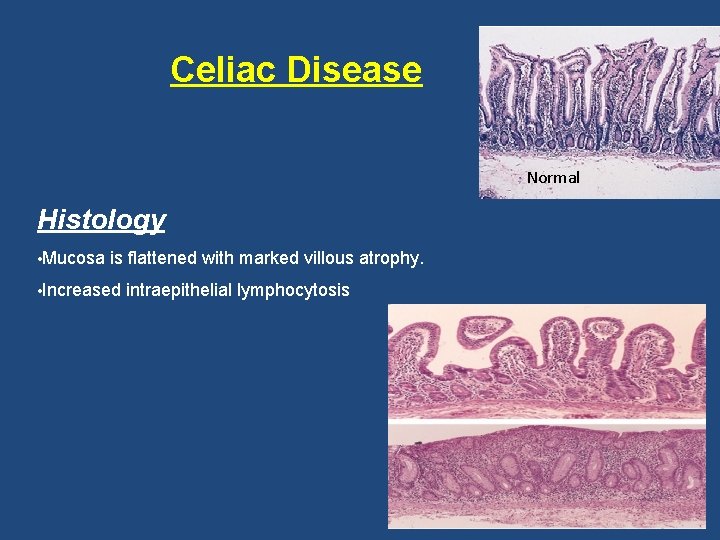 Celiac Disease

Normal

Histology

•Mucosa is flattened with marked villous atrophy.

•Increased intraepithelial lymphocytosis